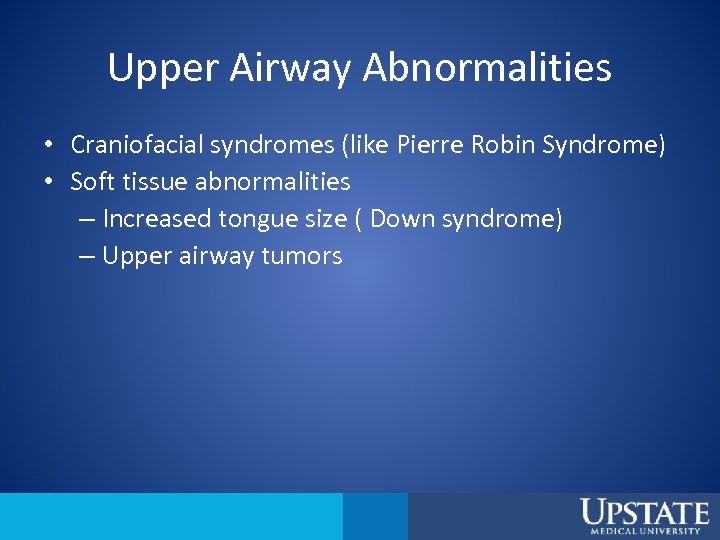 Upper Airway Abnormalities

• Craniofacial syndromes (like Pierre Robin Syndrome)
• Soft tissue abnormalities
– Increased tongue size ( Down syndrome)
– Upper airway tumors

UPSTATE
MEDICAL UNIVERSITY